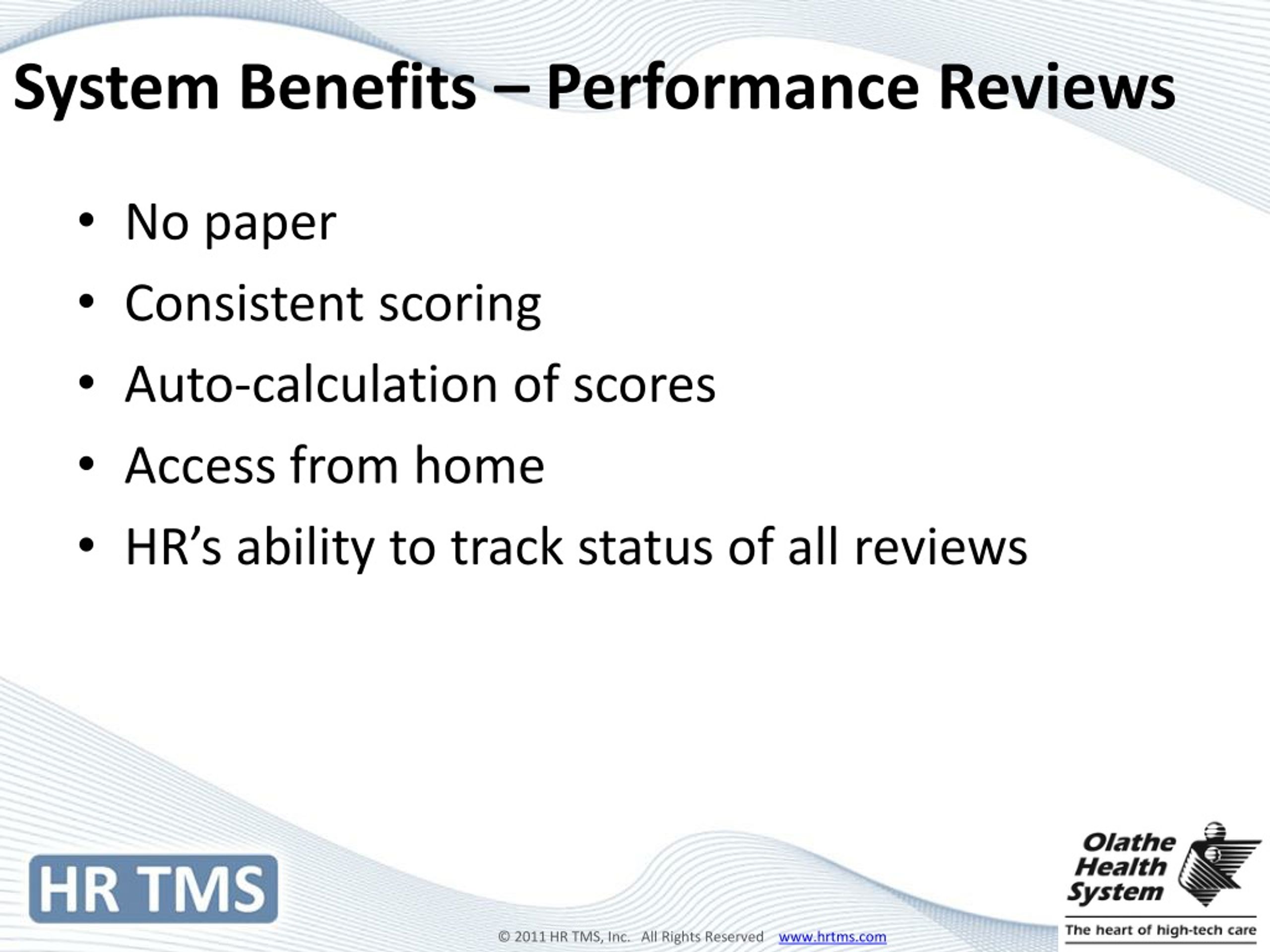 System Benefits – Performance Reviews

• No paper
• Consistent scoring
• Auto-calculation of scores
• Access from home
• HR’s ability to track status of all reviews

HR TMS

© 2011 HR TMS, Inc. All Rights Reserved www.hrtms.com

Olathe Health System
The heart of high-tech care